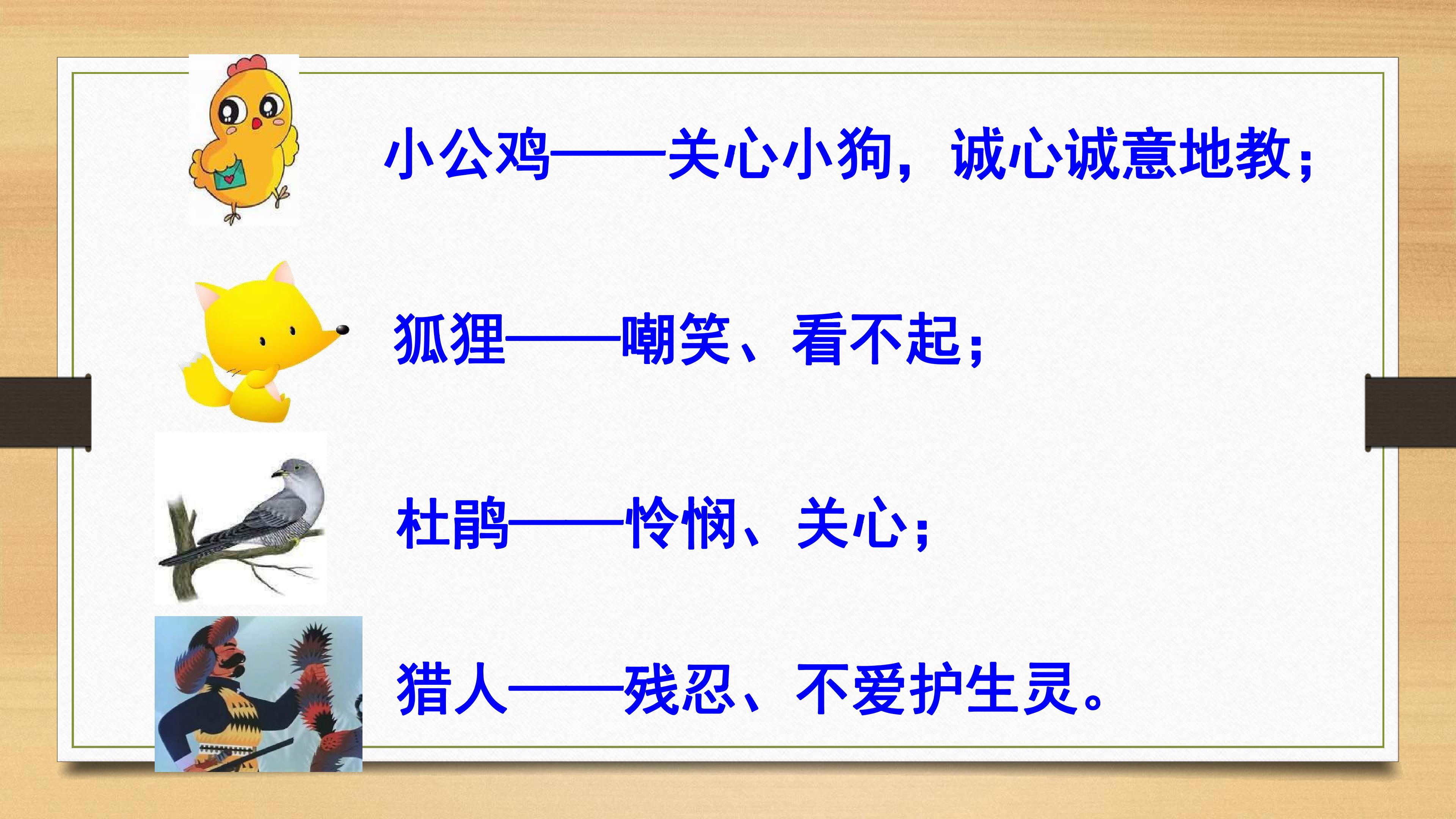 小公鸡——关心小狗，诚心诚意地教；

狐狸——嘲笑、看不起；

杜鹃——怜悯、关心；

猎人——残忍、不爱护生灵。